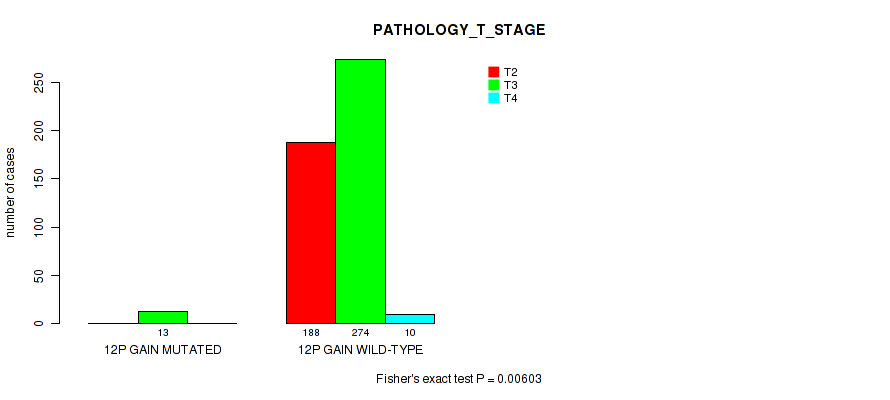 PATHOLOGY_T_STAGE

T2
T3
T4

number of cases

0
50
100
150
200
250

13
12P GAIN MUTATED

188
274
10
12P GAIN WILD-TYPE

Fisher's exact test P = 0.00603